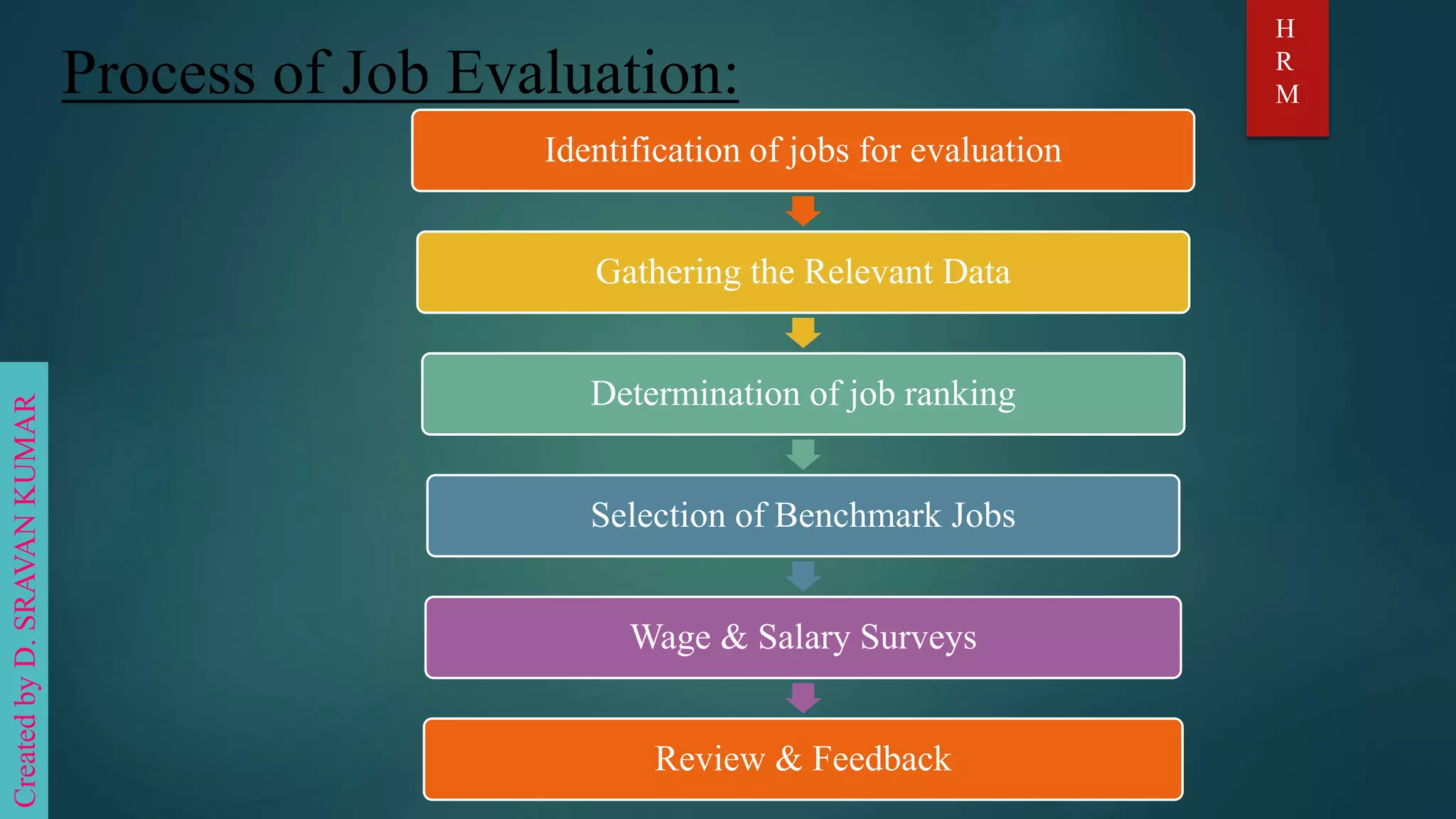 Process of Job Evaluation:

H
R
M

Identification of jobs for evaluation

Gathering the Relevant Data

Determination of job ranking

Selection of Benchmark Jobs

Wage & Salary Surveys

Review & Feedback

Created by D. SRAVAN KUMAR